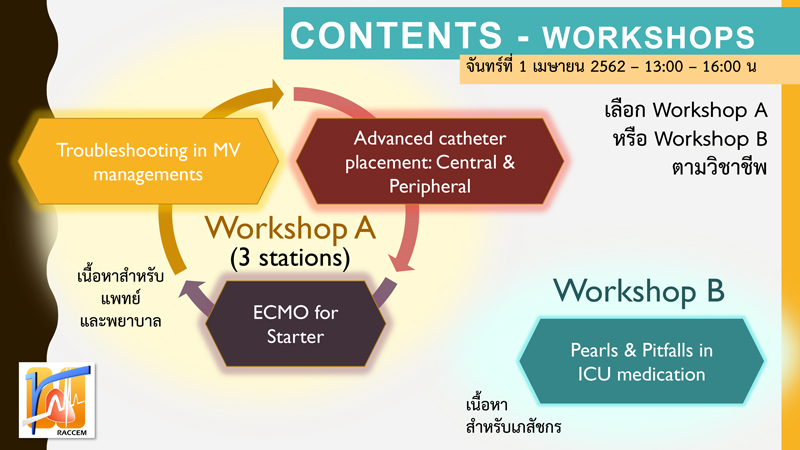 CONTENTS - WORKSHOPS
จันทร์ที่ 1 เมษายน 2562 – 13:00 – 16:00 น

เลือก Workshop A
หรือ Workshop B
ตามวิชาชีพ

Troubleshooting in MV managements

Advanced catheter placement: Central & Peripheral

Workshop A
(3 stations)

เนื้อหาสำหรับ
แพทย์
และพยาบาล

ECMO for Starter

Workshop B

Pearls & Pitfalls in ICU medication

เนื้อหา
สำหรับเภสัชกร

RACCEM